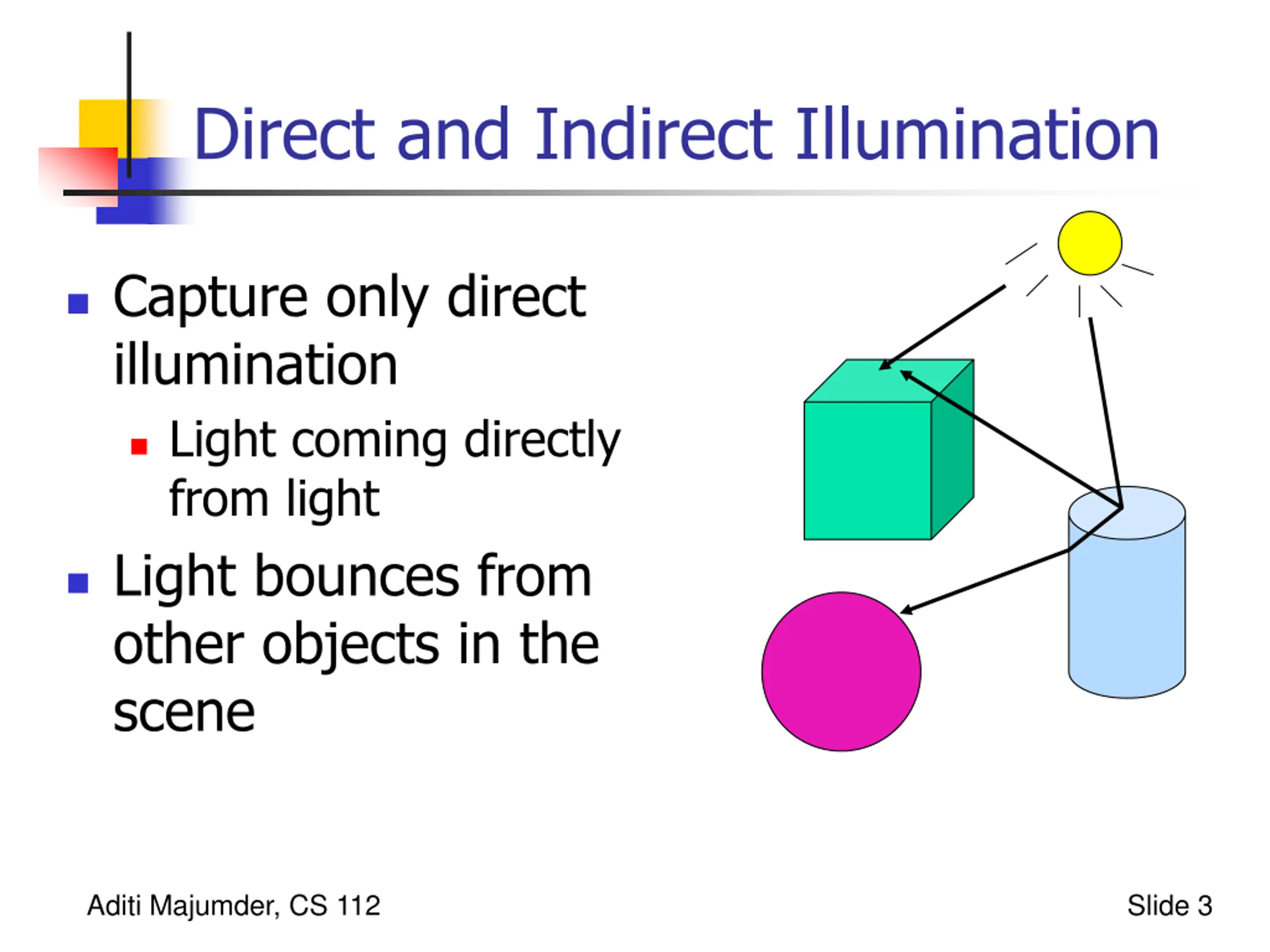 Direct and Indirect Illumination

- Capture only direct illumination
  - Light coming directly from light
- Light bounces from other objects in the scene

Aditi Majumder, CS 112

Slide 3